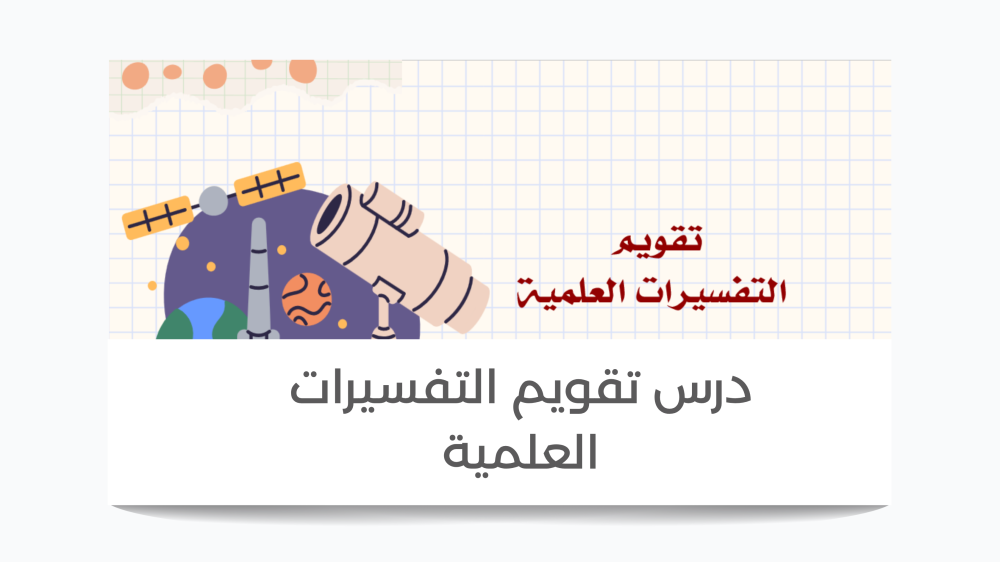 تقويم
التفسيرات العلمية

درس تقويم التفسيرات العلمية